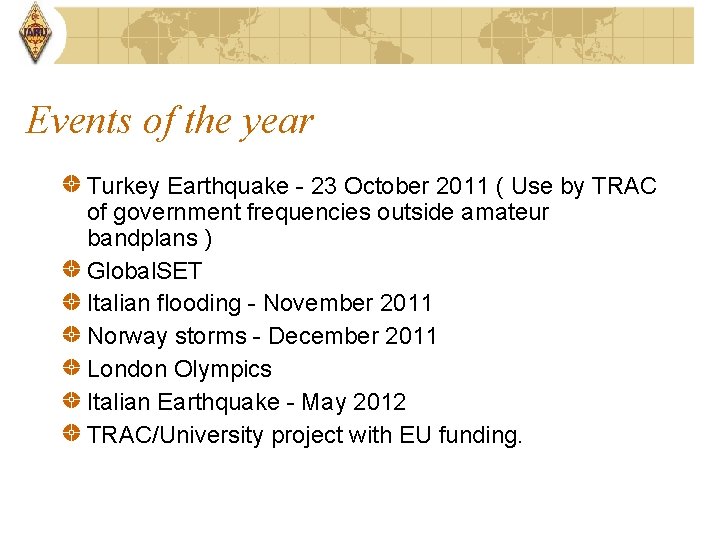 IARU

Events of the year

Turkey Earthquake - 23 October 2011 ( Use by TRAC of government frequencies outside amateur bandplans )
GlobalSET
Italian flooding - November 2011
Norway storms - December 2011
London Olympics
Italian Earthquake - May 2012
TRAC/University project with EU funding.